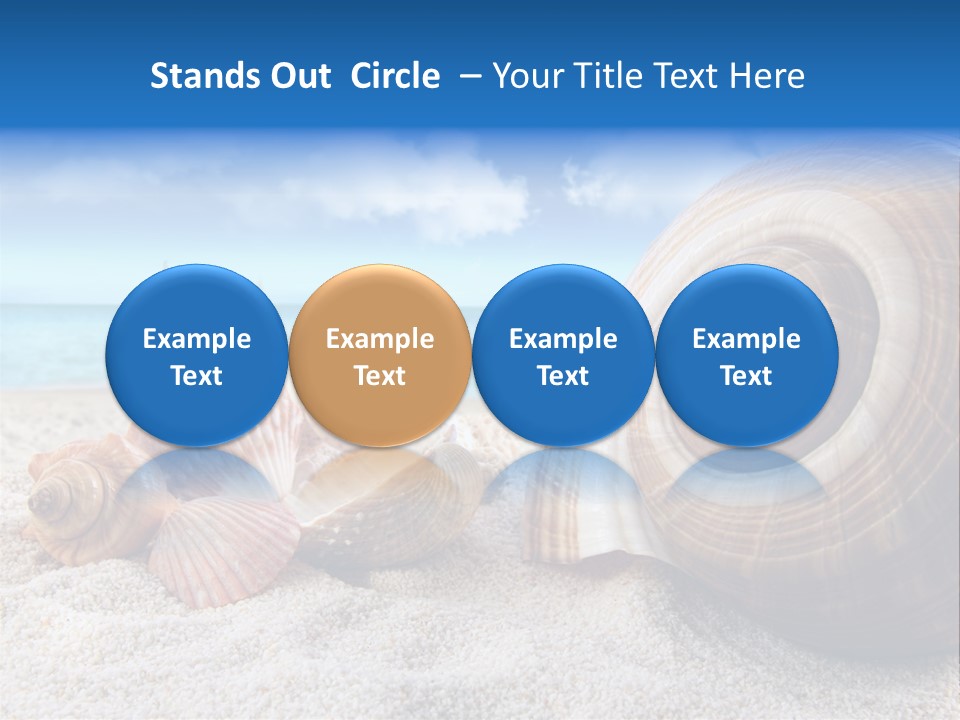 Stands Out Circle – Your Title Text Here

Example Text

Example Text

Example Text

Example Text